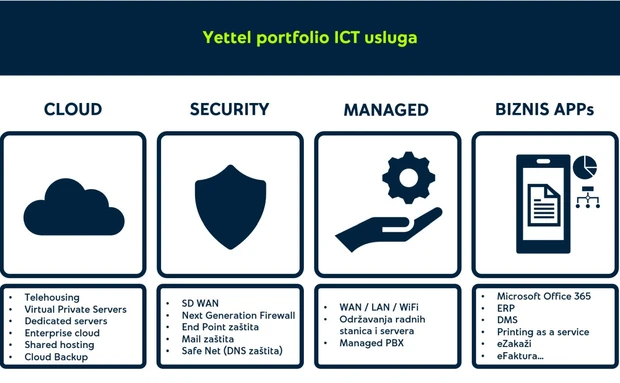 Yettel portfolio ICT usluga

CLOUD

- Telehousing
- Virtual Private Servers
- Dedicated servers
- Enterprise cloud
- Shared hosting
- Cloud Backup

SECURITY

- SD WAN
- Next Generation Firewall
- End Point zaštita
- Mail zaštita
- Safe Net (DNS zaštita)

MANAGED

- WAN / LAN / WiFi
- Održavanja radnih stanica i servera
- Managed PBX

BIZNIS APPs

- Microsoft Office 365
- ERP
- DMS
- Printing as a service
- eZakaži
- eFaktura...